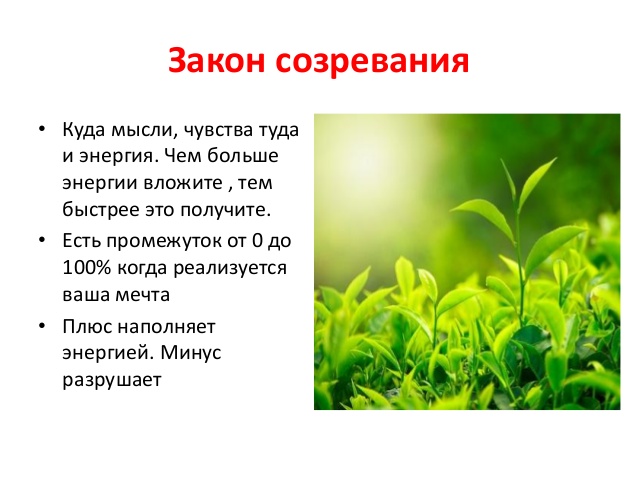 Закон созревания

• Куда мысли, чувства туда и энергия. Чем больше энергии вложите , тем быстрее это получите.
• Есть промежуток от 0 до 100% когда реализуется ваша мечта
• Плюс наполняет энергией. Минус разрушает